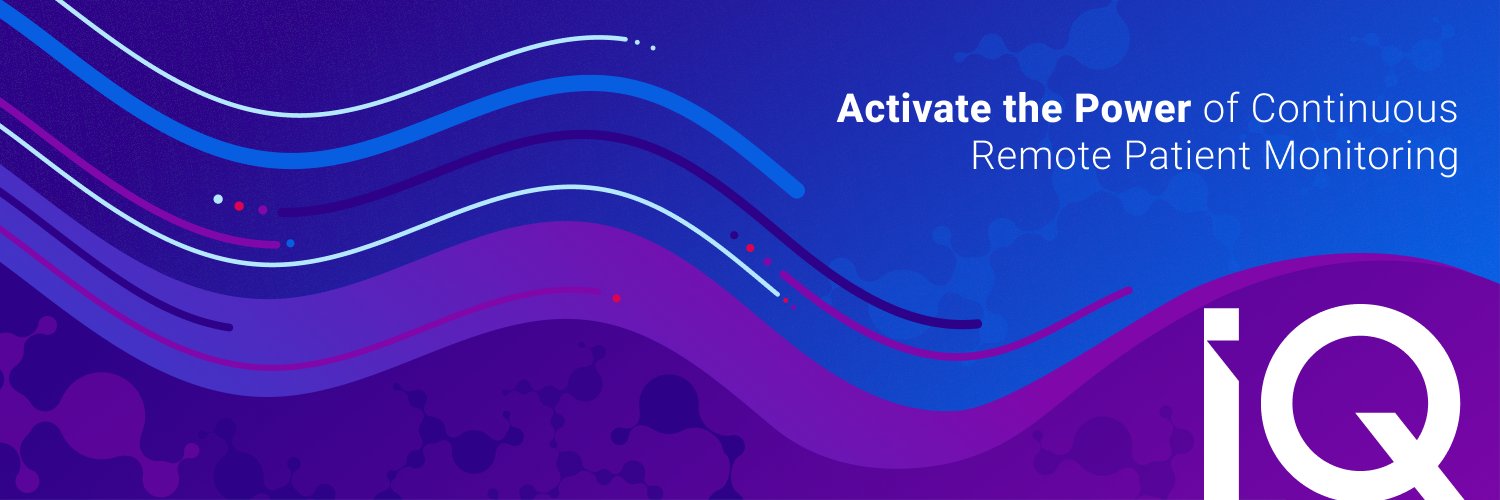 Activate the Power of Continuous Remote Patient Monitoring

iQ